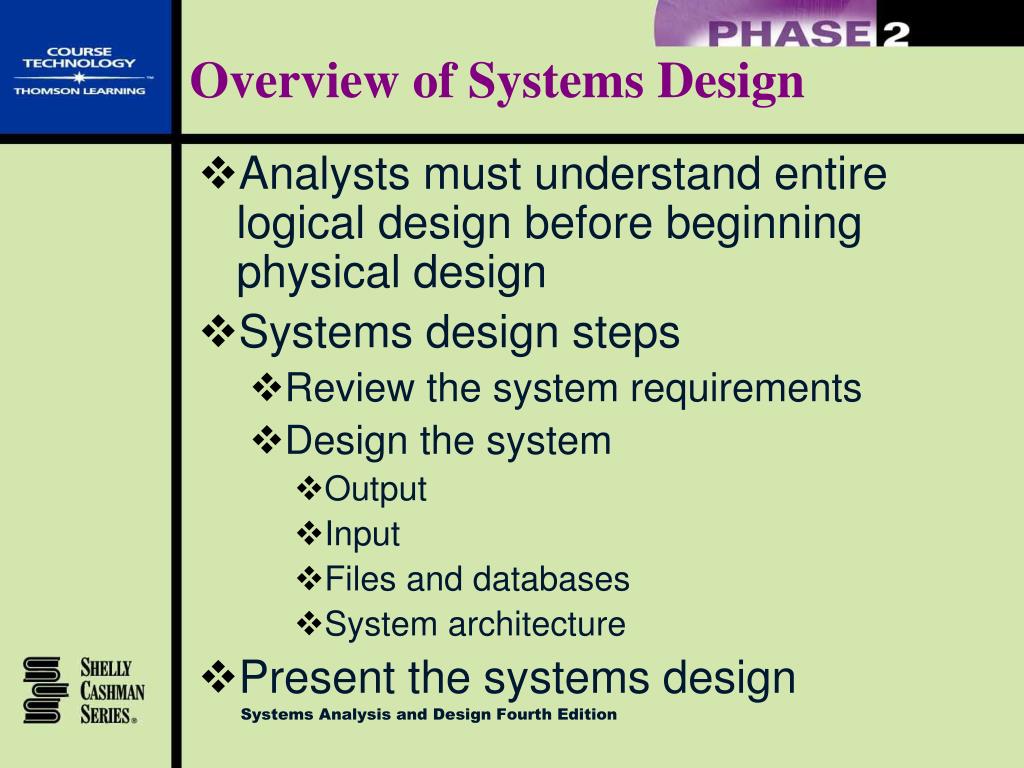 COURSE TECHNOLOGY
THOMSON LEARNING

PHASE 2

Overview of Systems Design

❖Analysts must understand entire logical design before beginning physical design

❖Systems design steps

❖Review the system requirements

❖Design the system

❖Output

❖Input

❖Files and databases

❖System architecture

❖Present the systems design

SHELLY CASHMAN SERIES®

Systems Analysis and Design Fourth Edition